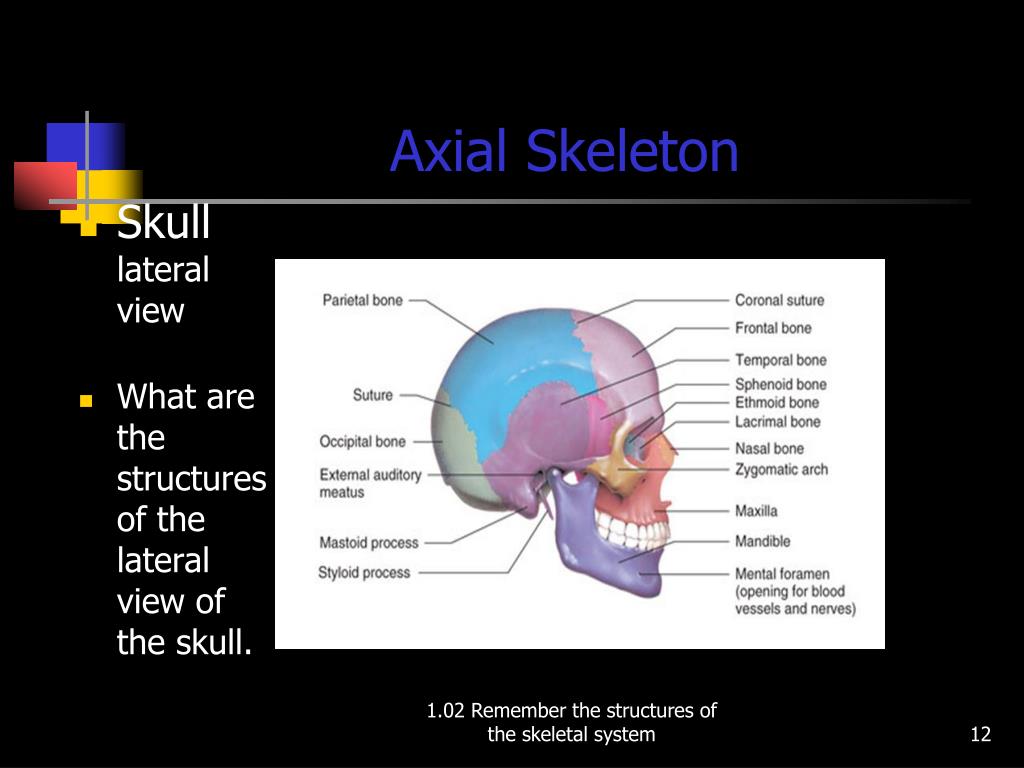 Axial Skeleton

Skull lateral view

What are the structures of the lateral view of the skull.

Parietal bone
Suture
Occipital bone
External auditory meatus
Mastoid process
Styloid process
Coronal suture
Frontal bone
Temporal bone
Sphenoid bone
Ethmoid bone
Lacrimal bone
Nasal bone
Zygomatic arch
Maxilla
Mandible
Mental foramen (opening for blood vessels and nerves)

1.02 Remember the structures of the skeletal system

12